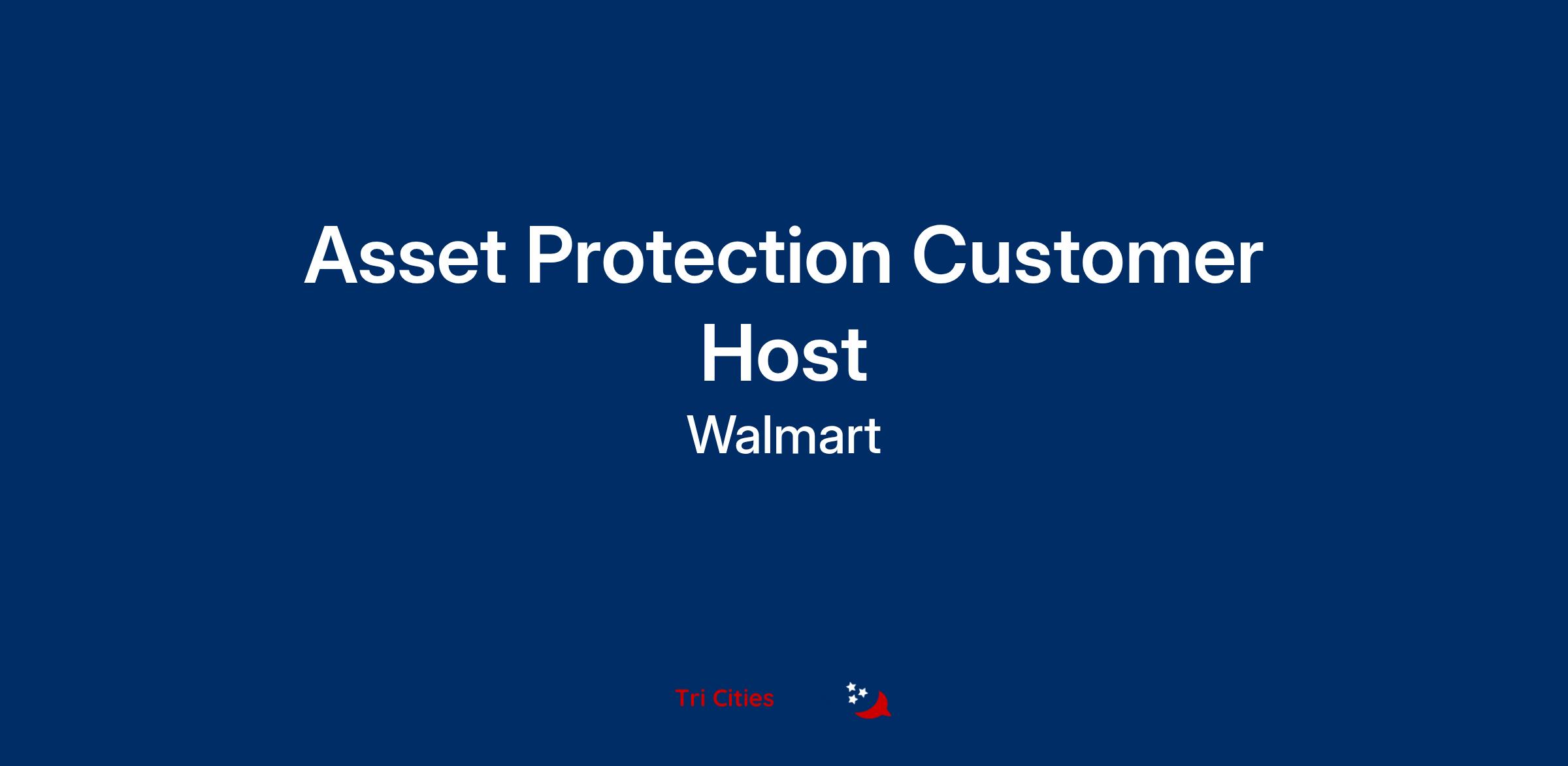 Asset Protection Customer Host

Walmart

Tri Cities